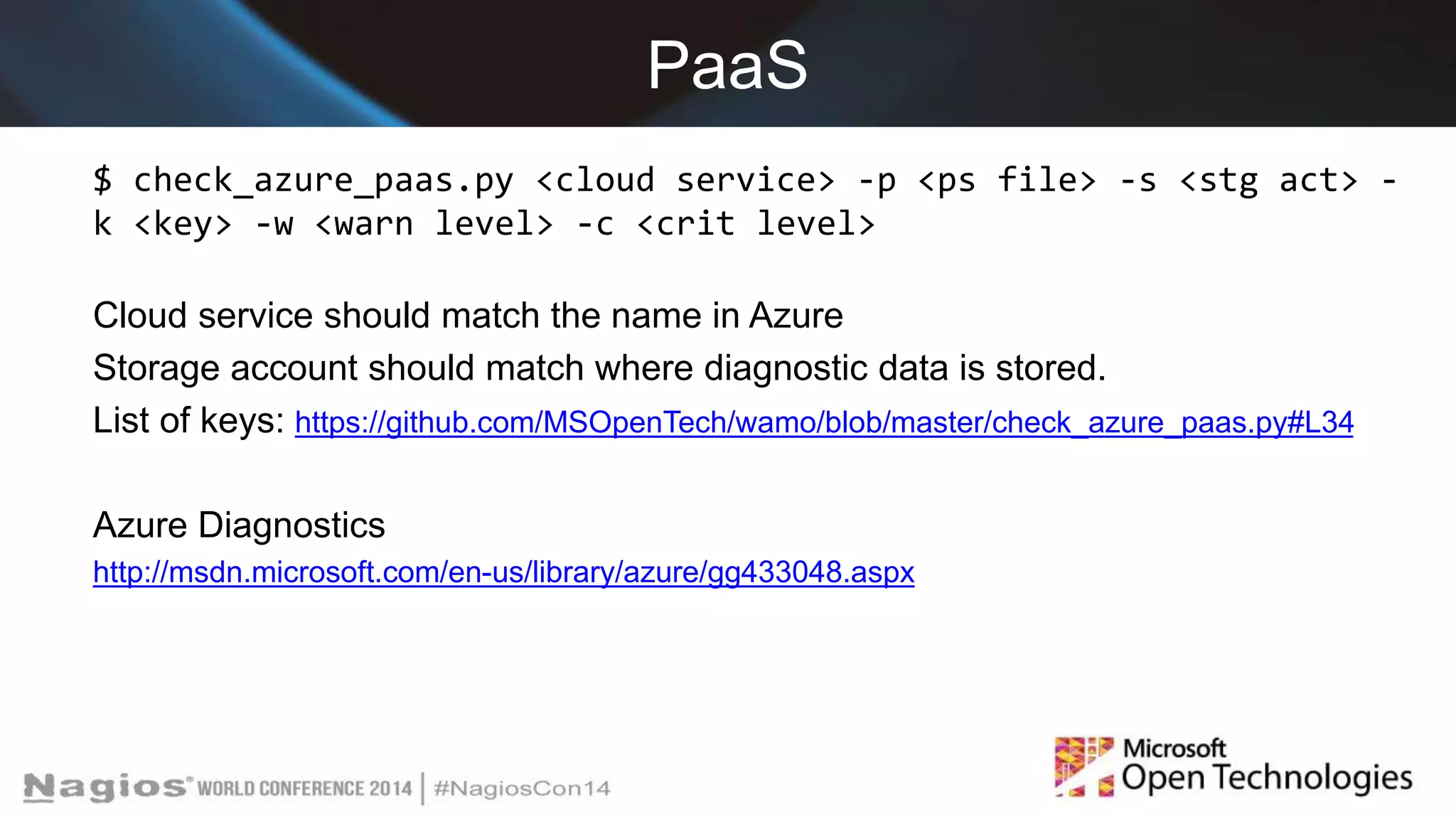 PaaS

$ check_azure_paas.py <cloud service> -p <ps file> -s <stg act> -k <key> -w <warn level> -c <crit level>

Cloud service should match the name in Azure

Storage account should match where diagnostic data is stored.

List of keys: https://github.com/MSOpenTech/wamo/blob/master/check_azure_paas.py#L34

Azure Diagnostics

http://msdn.microsoft.com/en-us/library/azure/gg433048.aspx

Nagios® WORLD CONFERENCE 2014 | #NagiosCon14

Microsoft Open Technologies